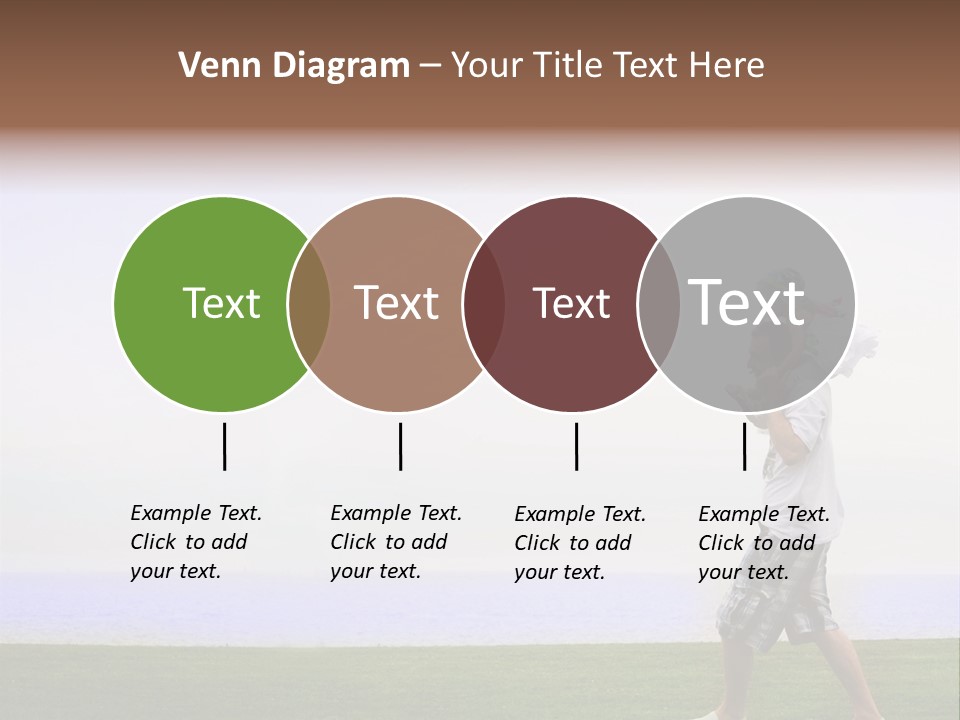 Venn Diagram – Your Title Text Here

Text

Text

Text

Text

Example Text. Click to add your text.

Example Text. Click to add your text.

Example Text. Click to add your text.

Example Text. Click to add your text.